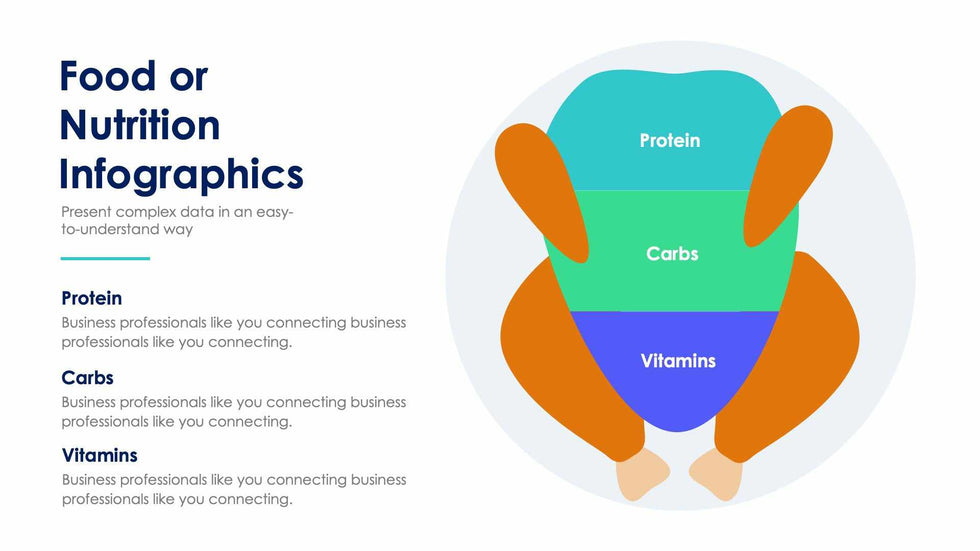 Food or Nutrition Infographics

Present complex data in an easy-to-understand way

Protein
Business professionals like you connecting business professionals like you connecting.

Carbs
Business professionals like you connecting business professionals like you connecting.

Vitamins
Business professionals like you connecting business professionals like you connecting.

Protein

Carbs

Vitamins